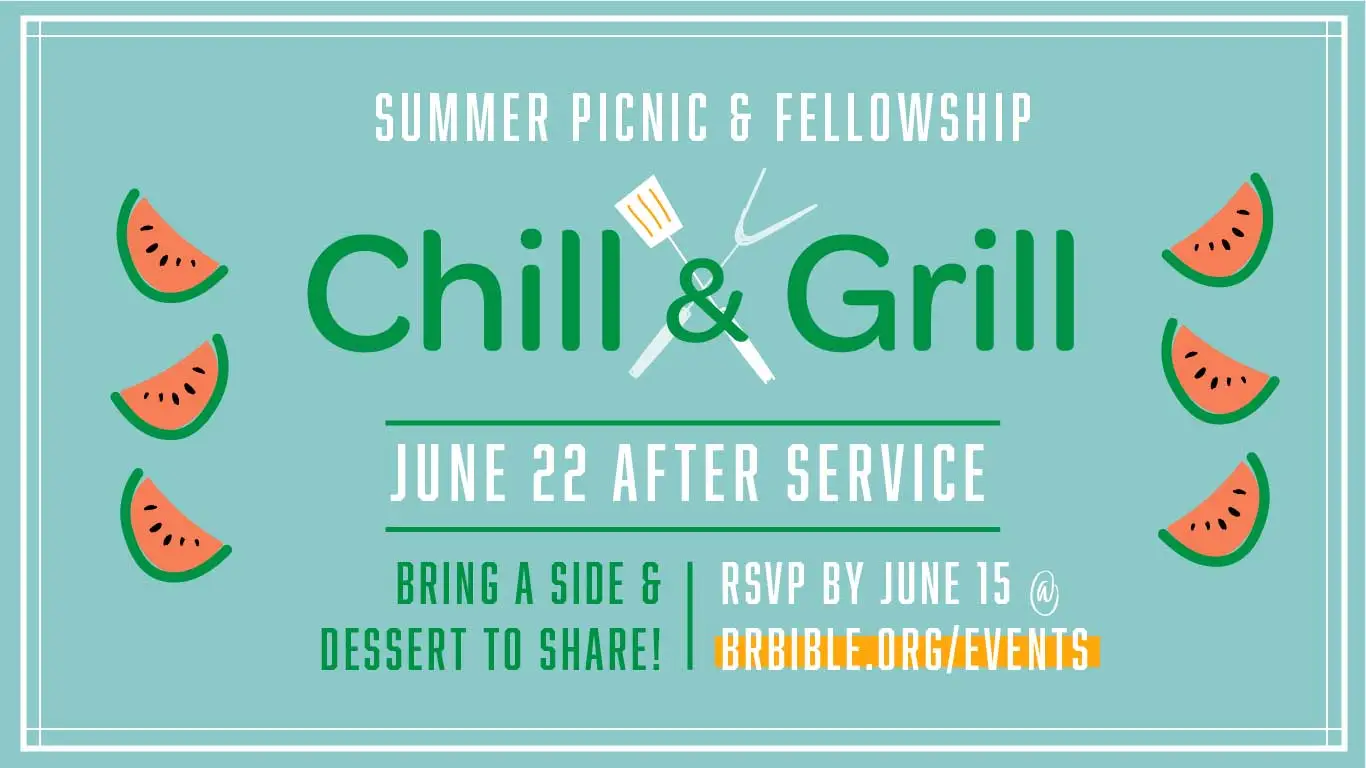 SUMMER PICNIC & FELLOWSHIP

Chill & Grill

JUNE 22 AFTER SERVICE

BRING A SIDE & DESSERT TO SHARE!

RSVP BY JUNE 15 @ BRBIBLE.ORG/EVENTS